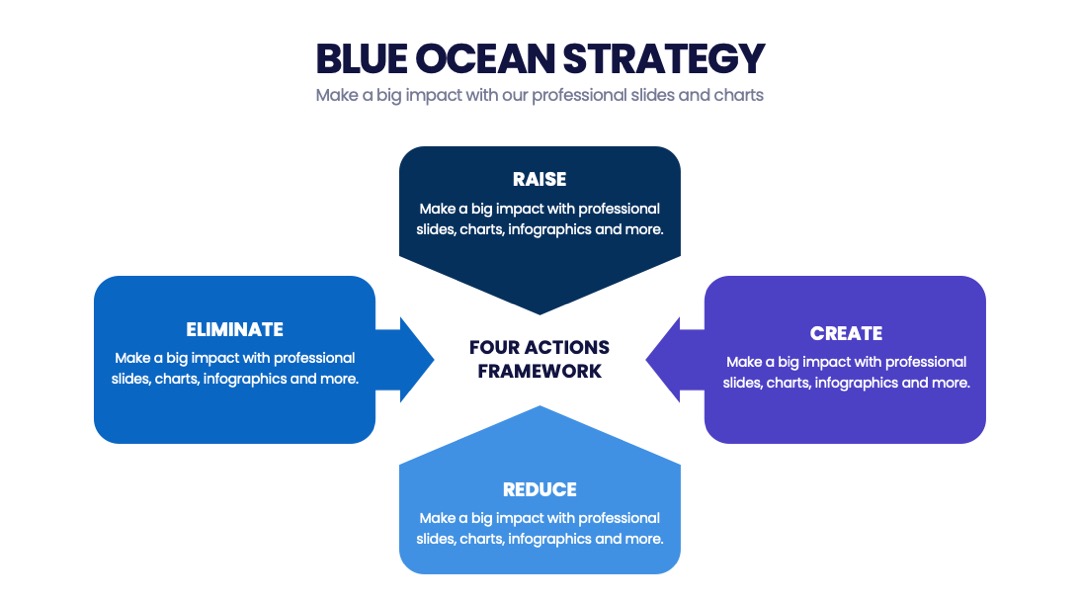 BLUE OCEAN STRATEGY
Make a big impact with our professional slides and charts

RAISE
Make a big impact with professional slides, charts, infographics and more.

ELIMINATE
Make a big impact with professional slides, charts, infographics and more.

FOUR ACTIONS FRAMEWORK

CREATE
Make a big impact with professional slides, charts, infographics and more.

REDUCE
Make a big impact with professional slides, charts, infographics and more.